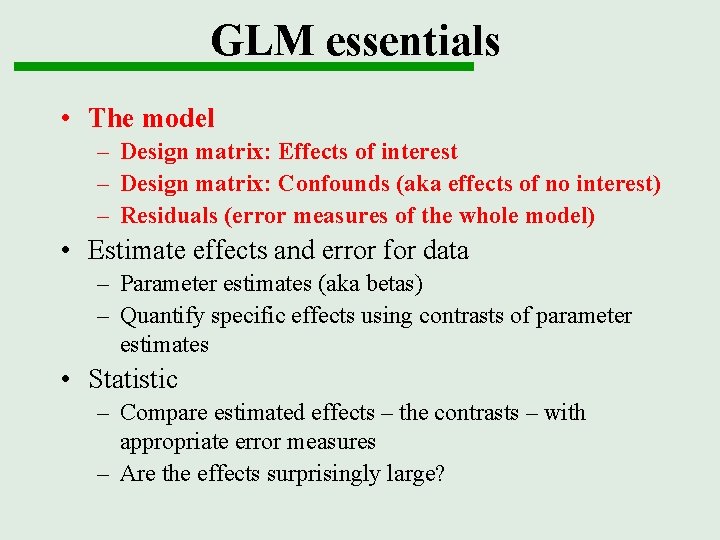 GLM essentials

• The model
– Design matrix: Effects of interest
– Design matrix: Confounds (aka effects of no interest)
– Residuals (error measures of the whole model)
• Estimate effects and error for data
– Parameter estimates (aka betas)
– Quantify specific effects using contrasts of parameter estimates
• Statistic
– Compare estimated effects – the contrasts – with appropriate error measures
– Are the effects surprisingly large?